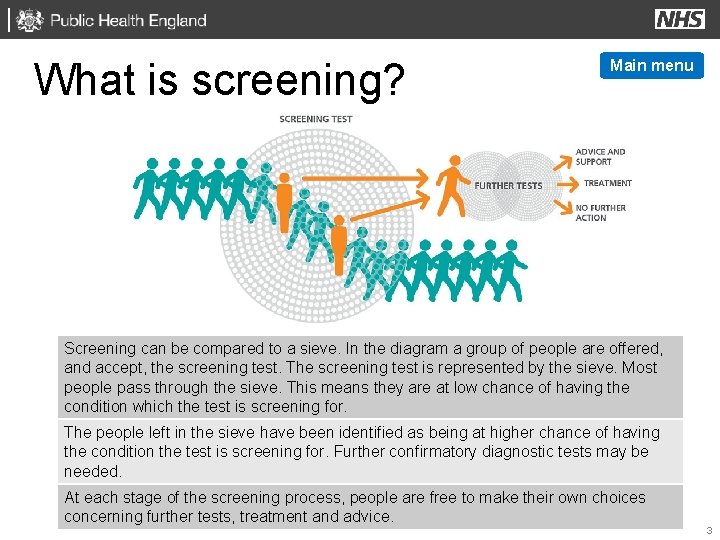 Public Health England

NHS

What is screening?

Main menu

SCREENING TEST

FURTHER TESTS

ADVICE AND SUPPORT

TREATMENT

NO FURTHER ACTION

Screening can be compared to a sieve. In the diagram a group of people are offered, and accept, the screening test. The screening test is represented by the sieve. Most people pass through the sieve. This means they are at low chance of having the condition which the test is screening for.

The people left in the sieve have been identified as being at higher chance of having the condition the test is screening for. Further confirmatory diagnostic tests may be needed.

At each stage of the screening process, people are free to make their own choices concerning further tests, treatment and advice.

3